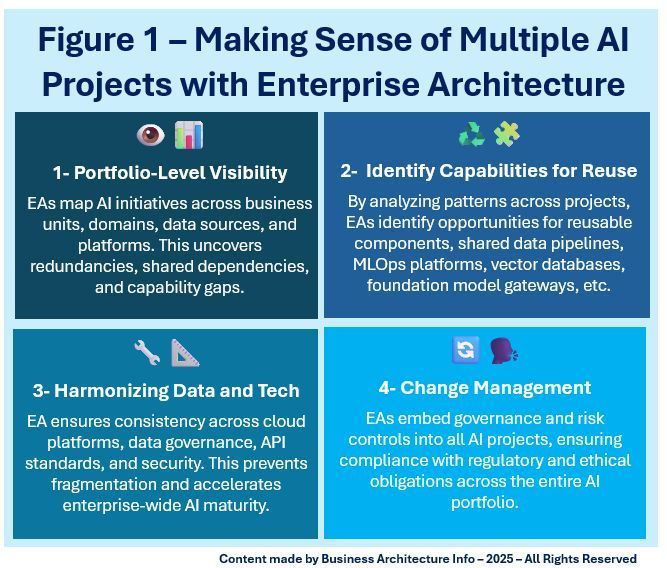 Figure 1 – Making Sense of Multiple AI Projects with Enterprise Architecture

1- Portfolio-Level Visibility

EAs map AI initiatives across business units, domains, data sources, and platforms. This uncovers redundancies, shared dependencies, and capability gaps.

2- Identify Capabilities for Reuse

By analyzing patterns across projects, EAs identify opportunities for reusable components, shared data pipelines, MLOps platforms, vector databases, foundation model gateways, etc.

3- Harmonizing Data and Tech

EA ensures consistency across cloud platforms, data governance, API standards, and security. This prevents fragmentation and accelerates enterprise-wide AI maturity.

4- Change Management

EAs embed governance and risk controls into all AI projects, ensuring compliance with regulatory and ethical obligations across the entire AI portfolio.

Content made by Business Architecture Info – 2025 – All Rights Reserved